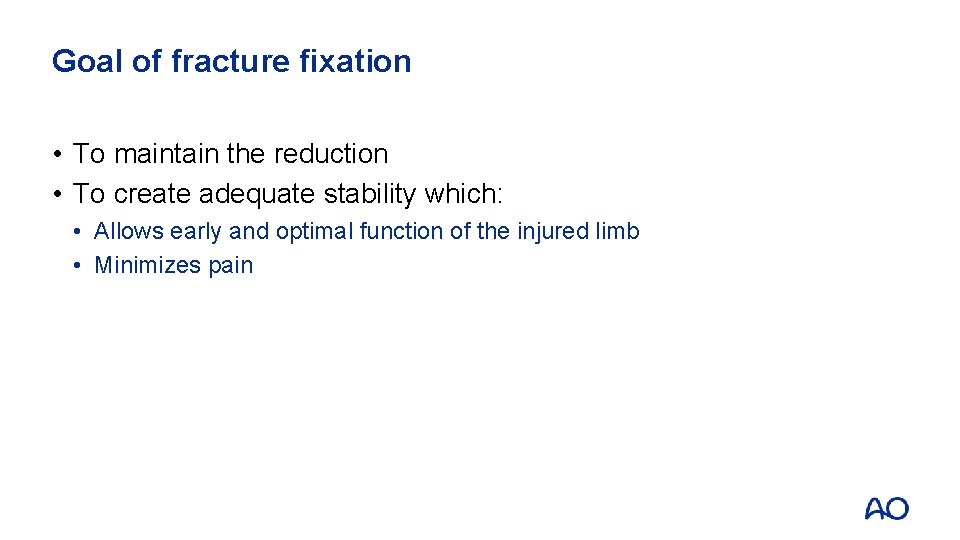 Goal of fracture fixation

• To maintain the reduction
• To create adequate stability which:
  • Allows early and optimal function of the injured limb
  • Minimizes pain

AO